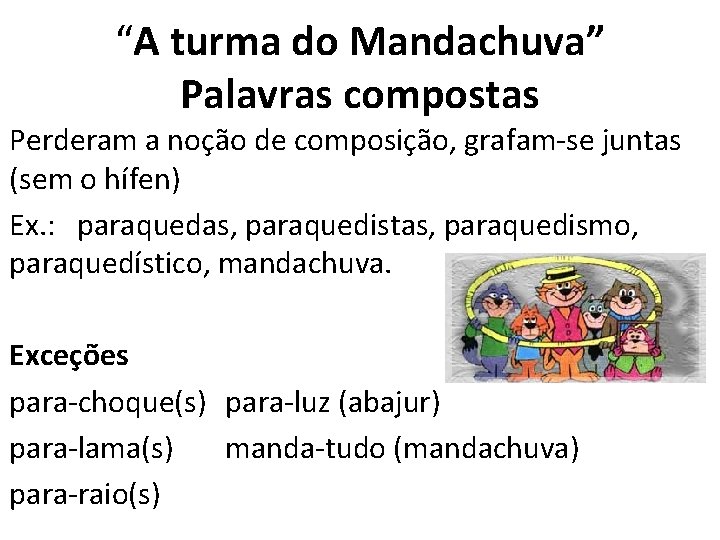 “A turma do Mandachuva”
Palavras compostas

Perderam a noção de composição, grafam-se juntas (sem o hífen)

Ex.: paraquedas, paraquedistas, paraquedismo, paraquedístico, mandachuva.

Exceções

para-choque(s) para-luz (abajur)
para-lama(s) manda-tudo (mandachuva)
para-raio(s)